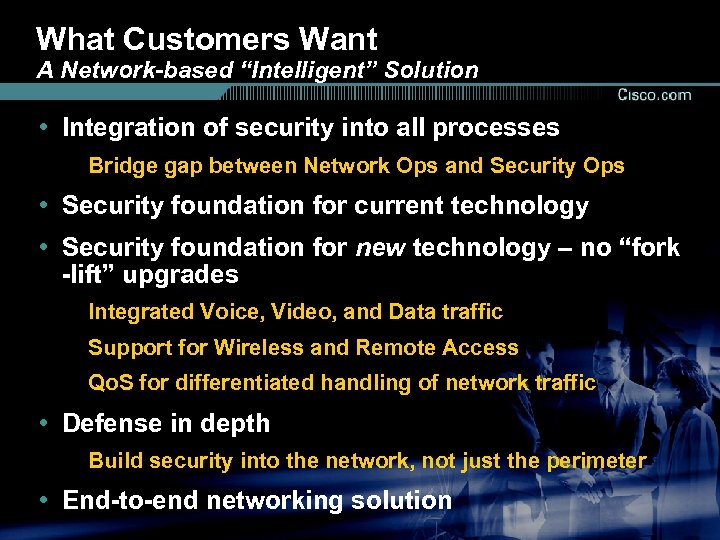 What Customers Want
A Network-based “Intelligent” Solution

Cisco.com

• Integration of security into all processes

Bridge gap between Network Ops and Security Ops

• Security foundation for current technology

• Security foundation for new technology – no “fork -lift” upgrades

Integrated Voice, Video, and Data traffic

Support for Wireless and Remote Access

QoS for differentiated handling of network traffic

• Defense in depth

Build security into the network, not just the perimeter

• End-to-end networking solution